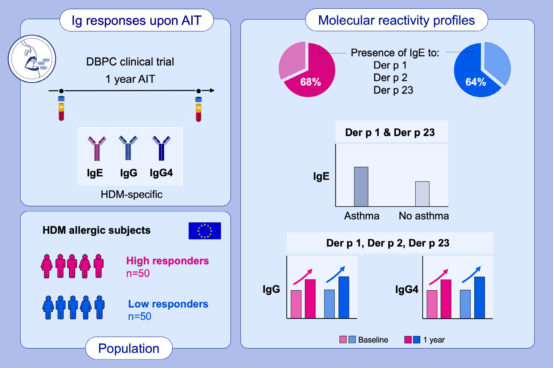 Ig responses upon AIT

DBPC clinical trial
1 year AIT

IgE IgG IgG4
HDM-specific

HDM allergic subjects

High responders
n=50

Low responders
n=50

Population

Molecular reactivity profiles

68%
Presence of IgE to:
Der p 1
Der p 2
Der p 23
64%

Der p 1 & Der p 23

IgE

Asthma No asthma

Der p 1, Der p 2, Der p 23

IgG

IgG4

Baseline 1 year